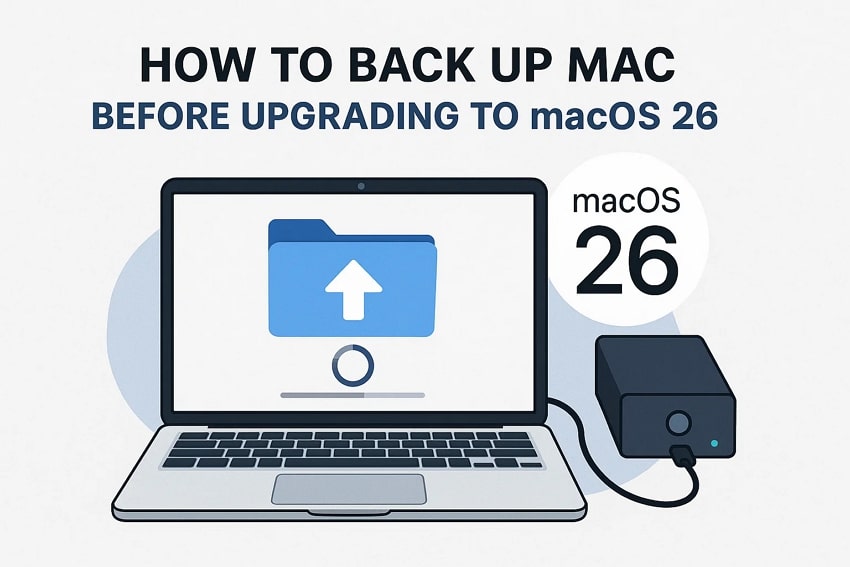 HOW TO BACK UP MAC
BEFORE UPGRADING TO macOS 26

macOS
26